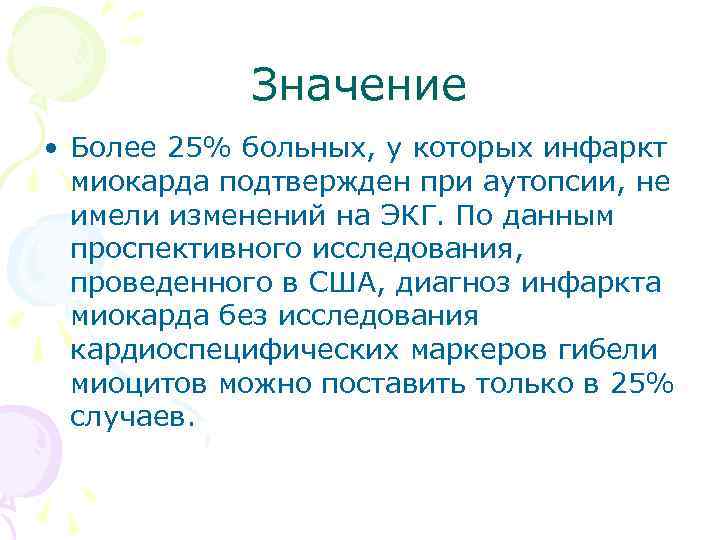 Значение

• Более 25% больных, у которых инфаркт миокарда подтвержден при аутопсии, не имели изменений на ЭКГ. По данным проспективного исследования, проведенного в США, диагноз инфаркта миокарда без исследования кардиоспецифических маркеров гибели миоцитов можно поставить только в 25% случаев.